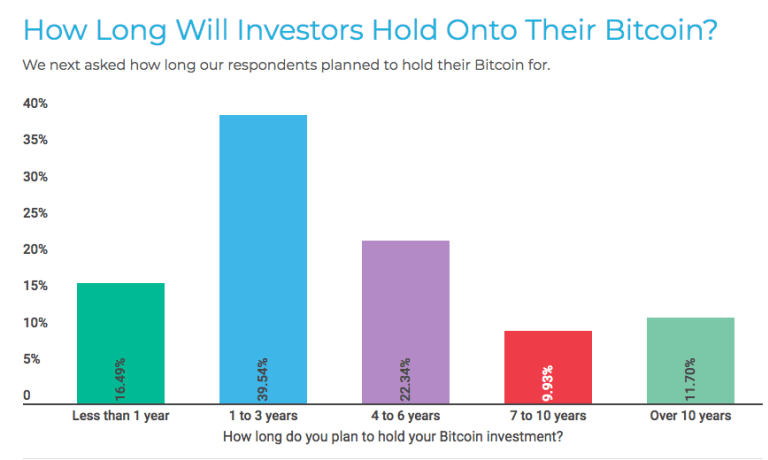 How Long Will Investors Hold Onto Their Bitcoin?

We next asked how long our respondents planned to hold their Bitcoin for.

40%
35%
30%
25%
20%
15%
10%
5%
0

16.49%
39.54%
22.34%
9.93%
11.70%

Less than 1 year
1 to 3 years
4 to 6 years
7 to 10 years
Over 10 years

How long do you plan to hold your Bitcoin investment?